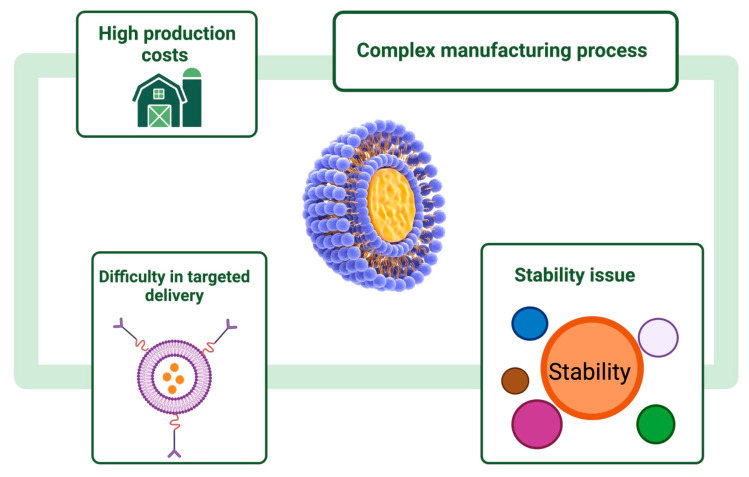 High production costs

Complex manufacturing process

Difficulty in targeted delivery

Stability issue

Stability